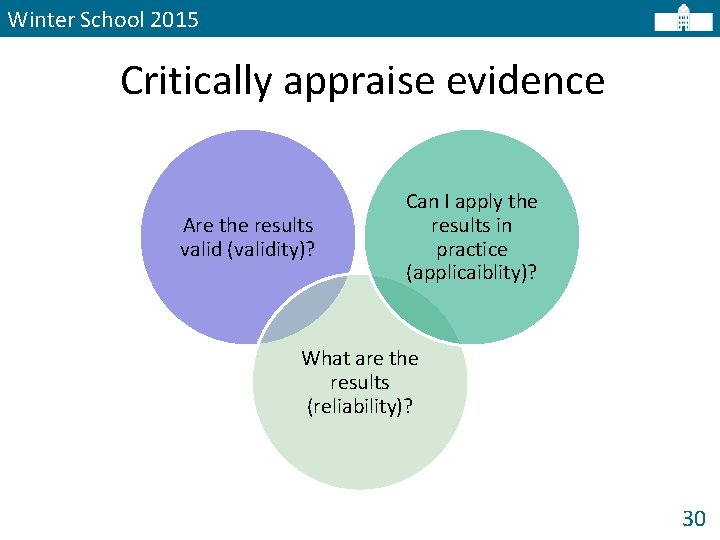 Winter School 2015

Critically appraise evidence

Are the results valid (validity)?

Can I apply the results in practice (applicaiblity)?

What are the results (reliability)?

30